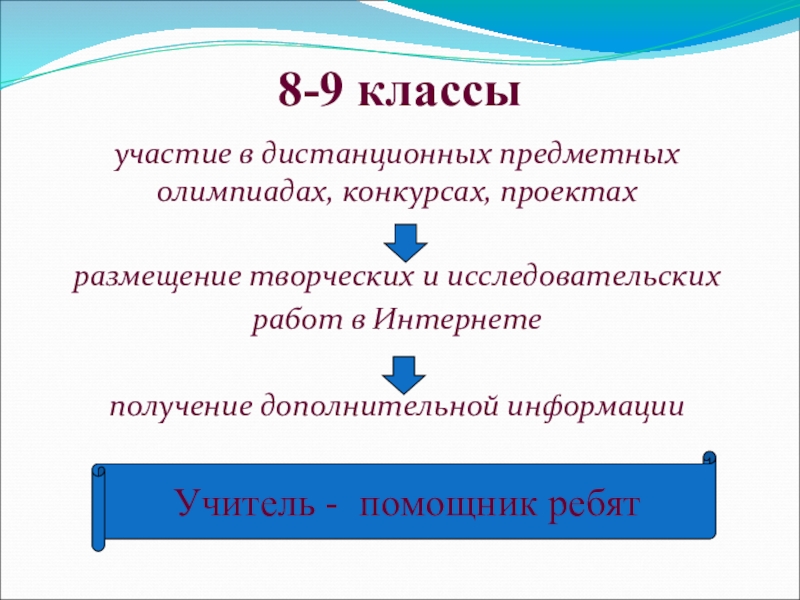 8-9 классы

участие в дистанционных предметных олимпиадах, конкурсах, проектах

размещение творческих и исследовательских работ в Интернете

получение дополнительной информации

Учитель - помощник ребят